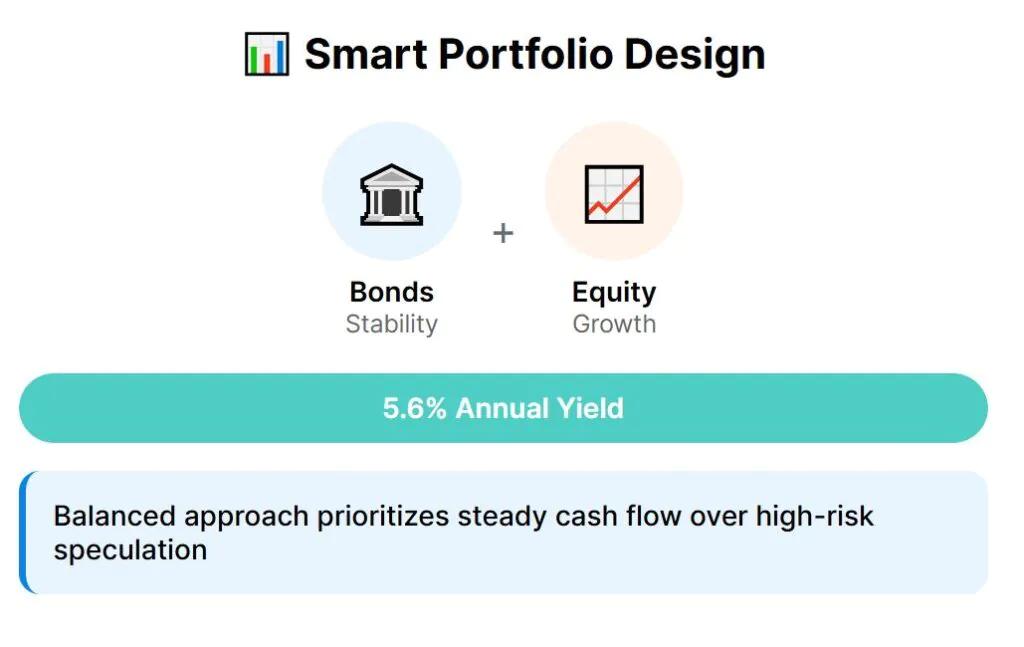 Smart Portfolio Design

Bonds
Stability

+

Equity
Growth

5.6% Annual Yield

Balanced approach prioritizes steady cash flow over high-risk speculation